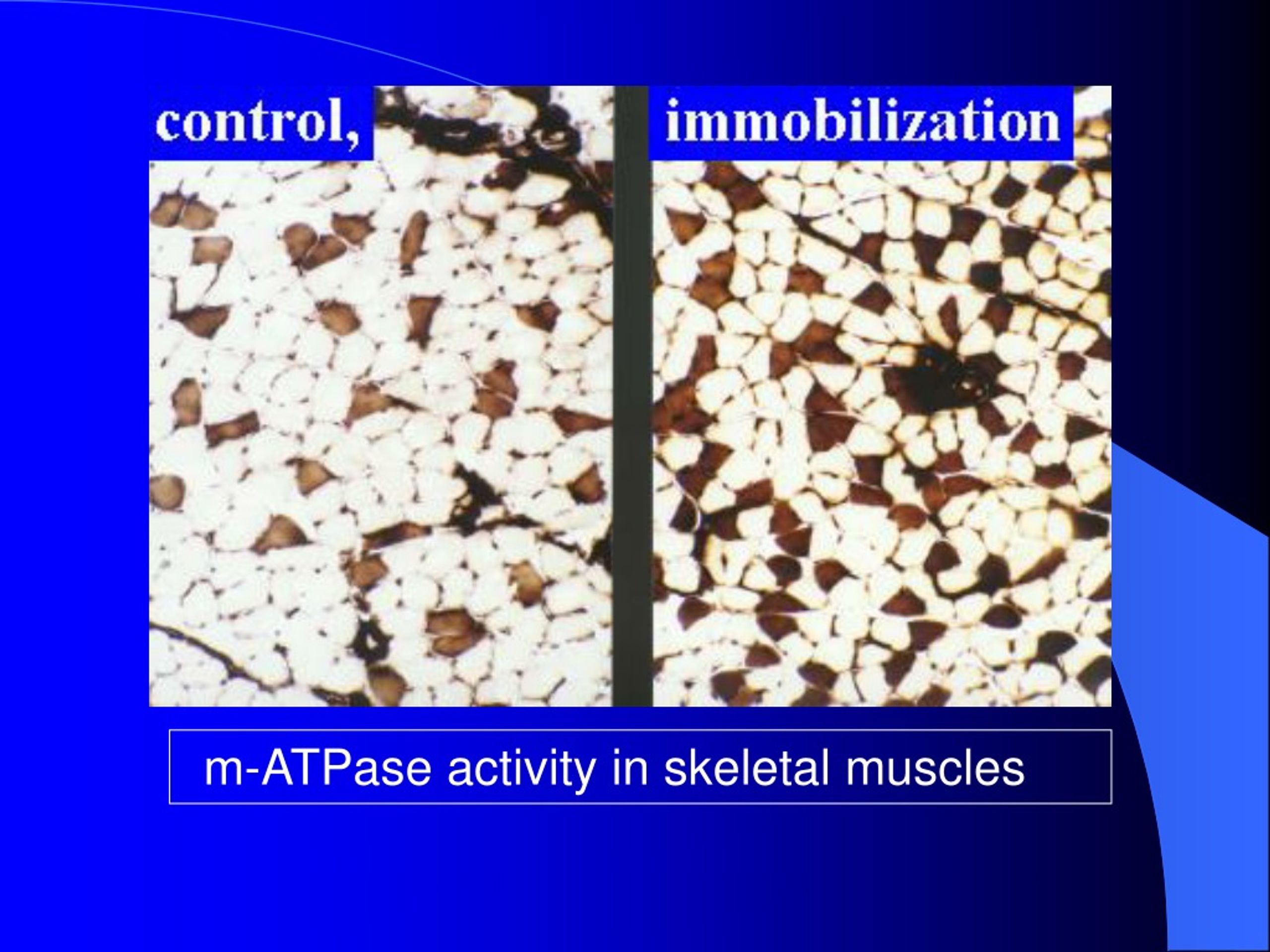 control,

immobilization

m-ATPase activity in skeletal muscles